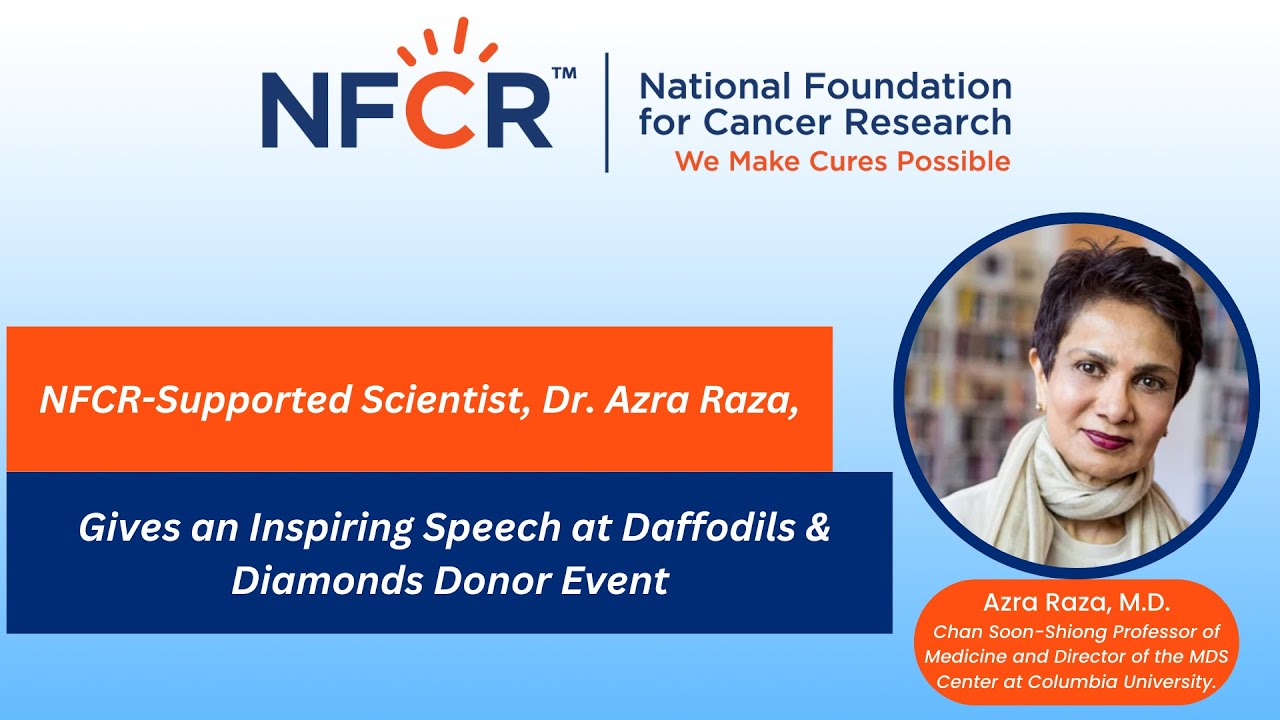 NFCR™

National Foundation for Cancer Research
We Make Cures Possible

NFCR-Supported Scientist, Dr. Azra Raza,

Gives an Inspiring Speech at Daffodils & Diamonds Donor Event

Azra Raza, M.D.
Chan Soon-Shiong Professor of Medicine and Director of the MDS Center at Columbia University.